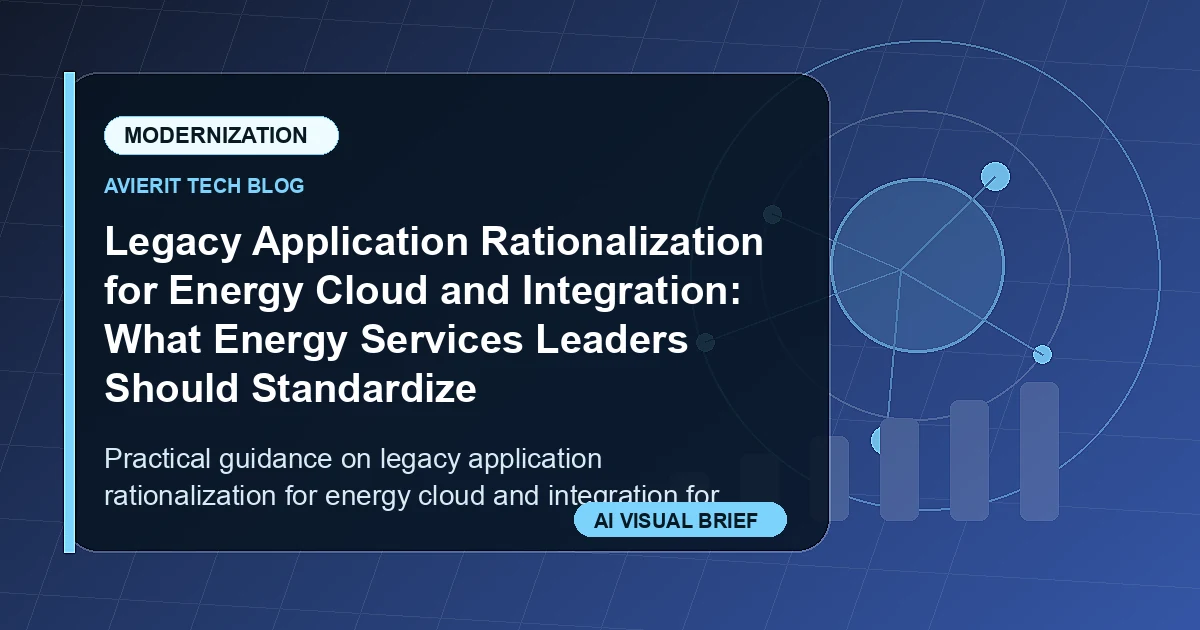 MODERNIZATION

AVIERIT TECH BLOG

Legacy Application Rationalization for Energy Cloud and Integration: What Energy Services Leaders Should Standardize

Practical guidance on legacy application rationalization for energy cloud and integration for

AI VISUAL BRIEF